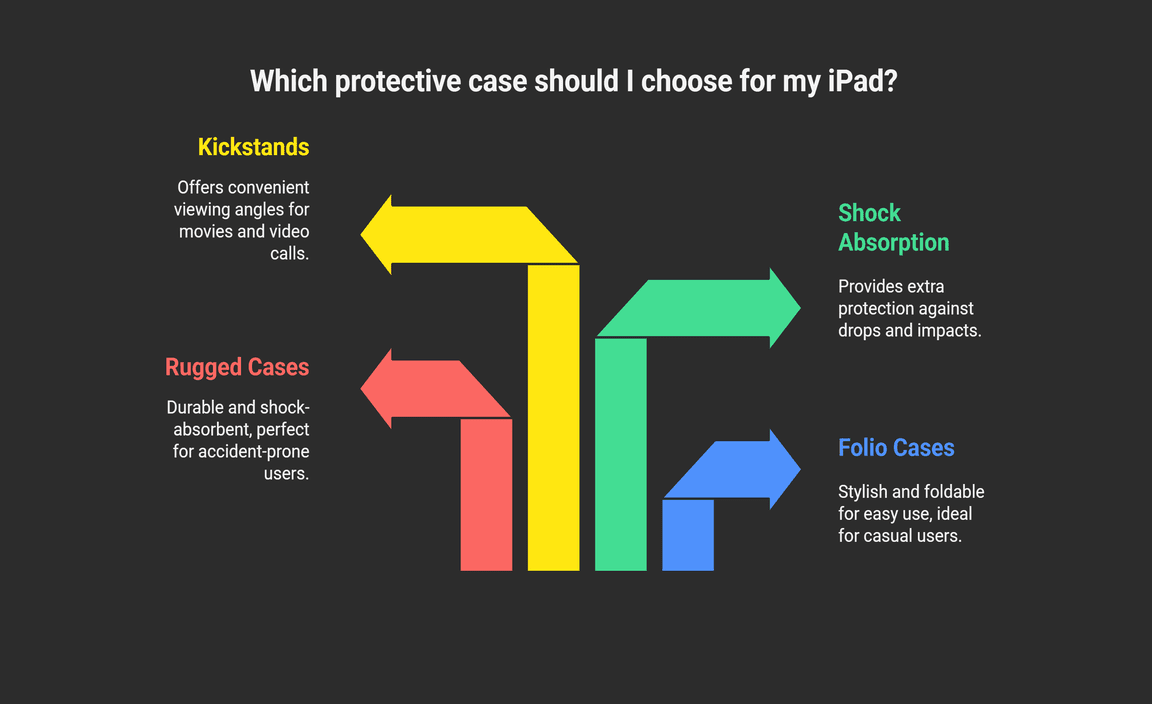 Which protective case should I choose for my iPad?

Kickstands

Offers convenient viewing angles for movies and video calls.

Rugged Cases

Durable and shock-absorbent, perfect for accident-prone users.

Shock Absorption

Provides extra protection against drops and impacts.

Folio Cases

Stylish and foldable for easy use, ideal for casual users.